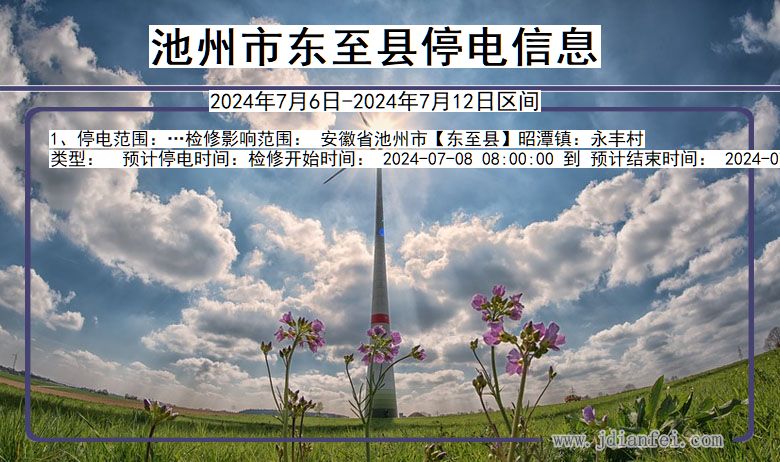 池州市东至县停电信息

2024年7月6日-2024年7月12日区间

1、停电范围：…检修影响范围： 安徽省池州市【东至县】昭潭镇：永丰村
类型： 预计停电时间：检修开始时间： 2024-07-08 08:00:00 到 预计结束时间： 2024-0

www.jdianfei.com